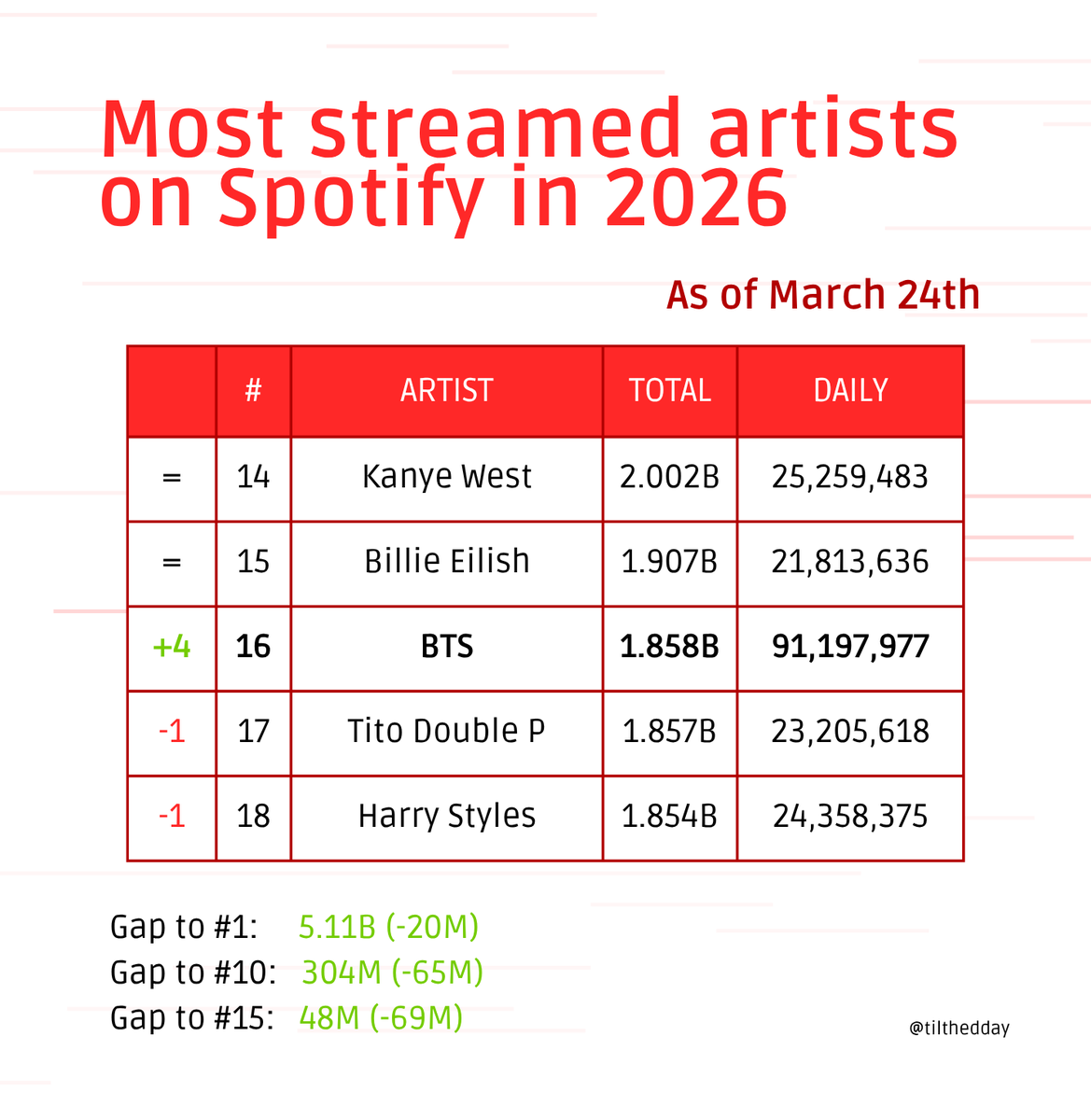 Most streamed artists on Spotify in 2026

As of March 24th

|  | # | ARTIST | TOTAL | DAILY |
|---|---|---|---|---|
| = | 14 | Kanye West | 2.002B | 25,259,483 |
| = | 15 | Billie Eilish | 1.907B | 21,813,636 |
| +4 | 16 | BTS | 1.858B | 91,197,977 |
| -1 | 17 | Tito Double P | 1.857B | 23,205,618 |
| -1 | 18 | Harry Styles | 1.854B | 24,358,375 |

Gap to #1: 5.11B (-20M)
Gap to #10: 304M (-65M)
Gap to #15: 48M (-69M)

@tilthedday